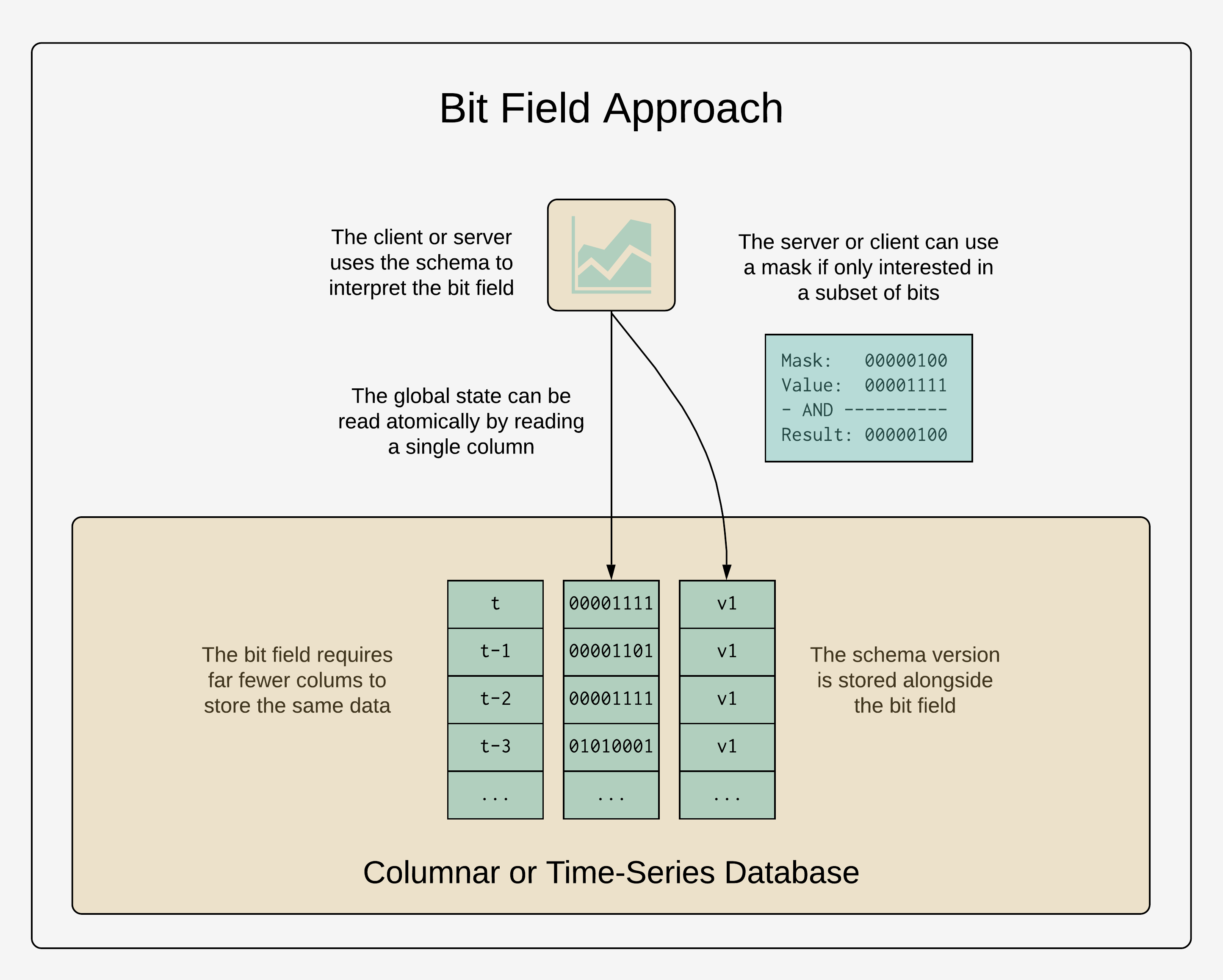 Bit Field Approach

The client or server uses the schema to interpret the bit field

The server or client can use a mask if only interested in a subset of bits

Mask:   00000100
Value:  00001111
- AND ----------
Result: 00000100

The global state can be read atomically by reading a single column

The bit field requires far fewer colums to store the same data

| t | 00001111 | v1 |
|---|---|---|
| t-1 | 00001101 | v1 |
| t-2 | 00001111 | v1 |
| t-3 | 01010001 | v1 |
| ... | ... | ... |

The schema version is stored alongside the bit field

Columnar or Time-Series Database